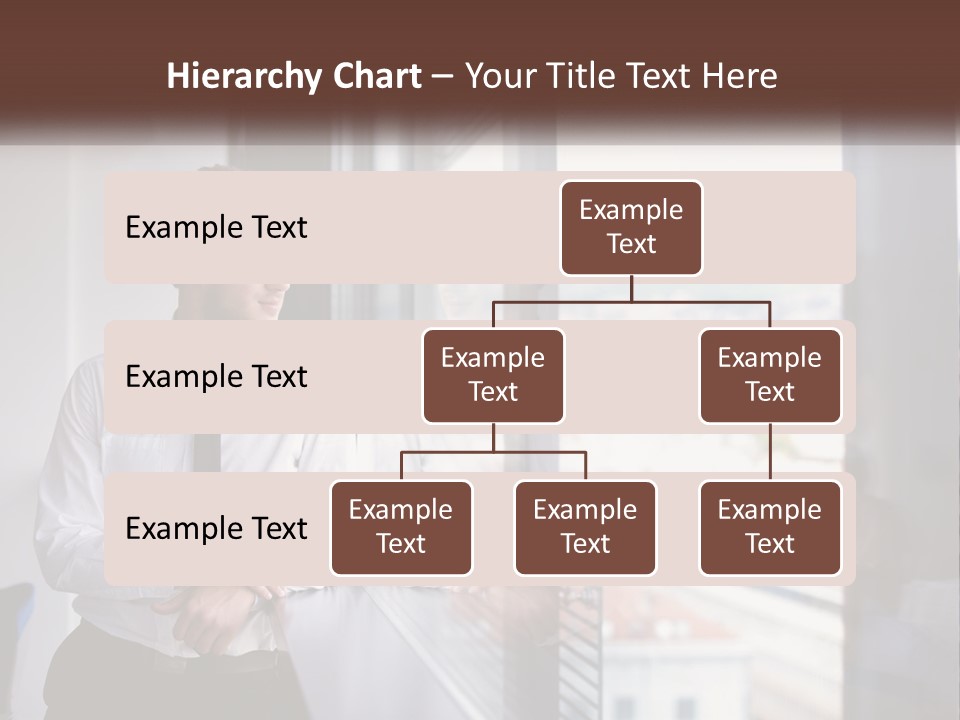 Hierarchy Chart – Your Title Text Here

Example Text

Example Text

Example Text

Example Text

Example Text

Example Text

Example Text

Example Text

Example Text